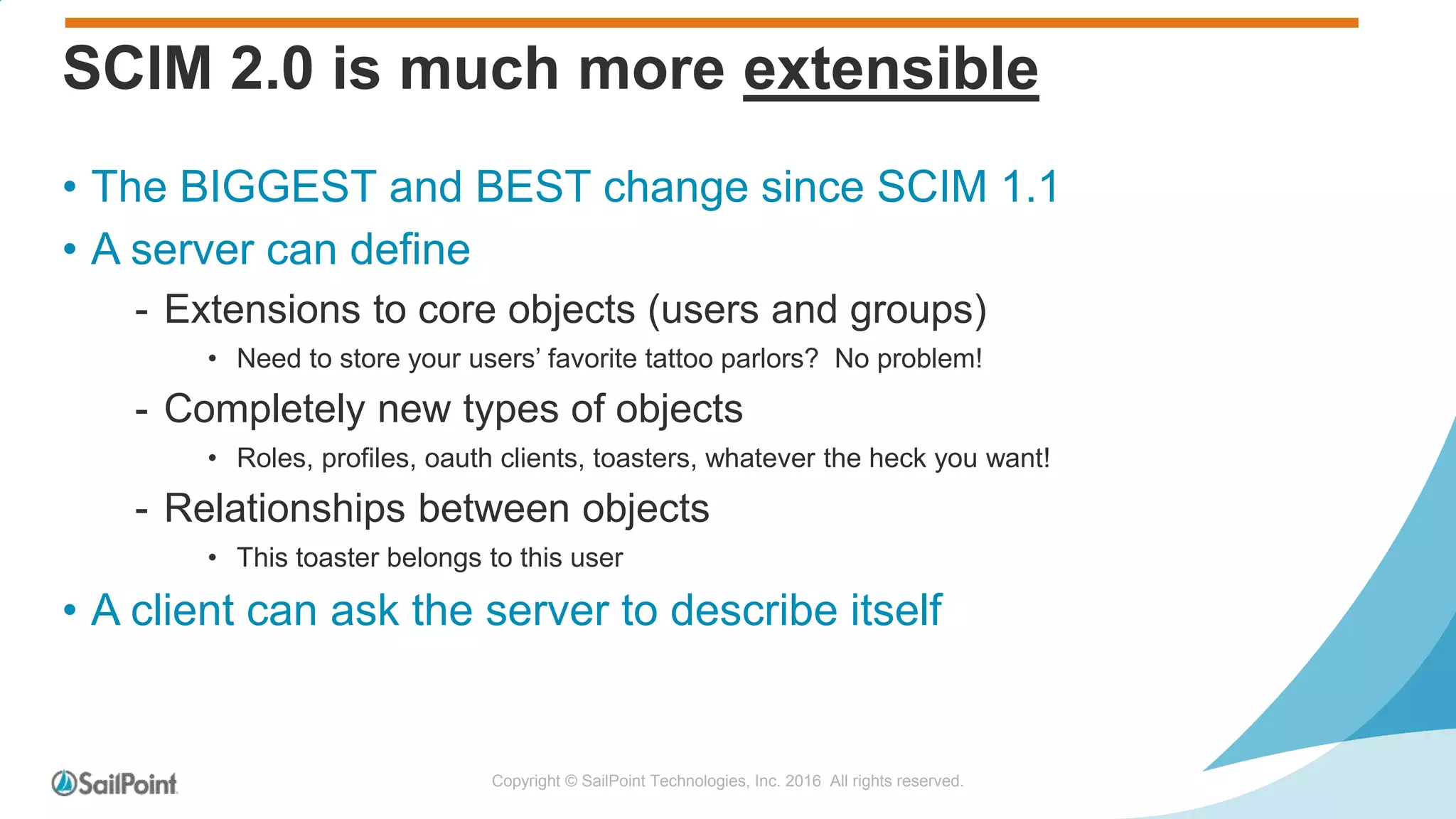 SCIM 2.0 is much more extensible

• The BIGGEST and BEST change since SCIM 1.1
• A server can define
  - Extensions to core objects (users and groups)
    • Need to store your users' favorite tattoo parlors? No problem!
  - Completely new types of objects
    • Roles, profiles, oauth clients, toasters, whatever the heck you want!
  - Relationships between objects
    • This toaster belongs to this user
• A client can ask the server to describe itself

SailPoint

Copyright © SailPoint Technologies, Inc. 2016 All rights reserved.